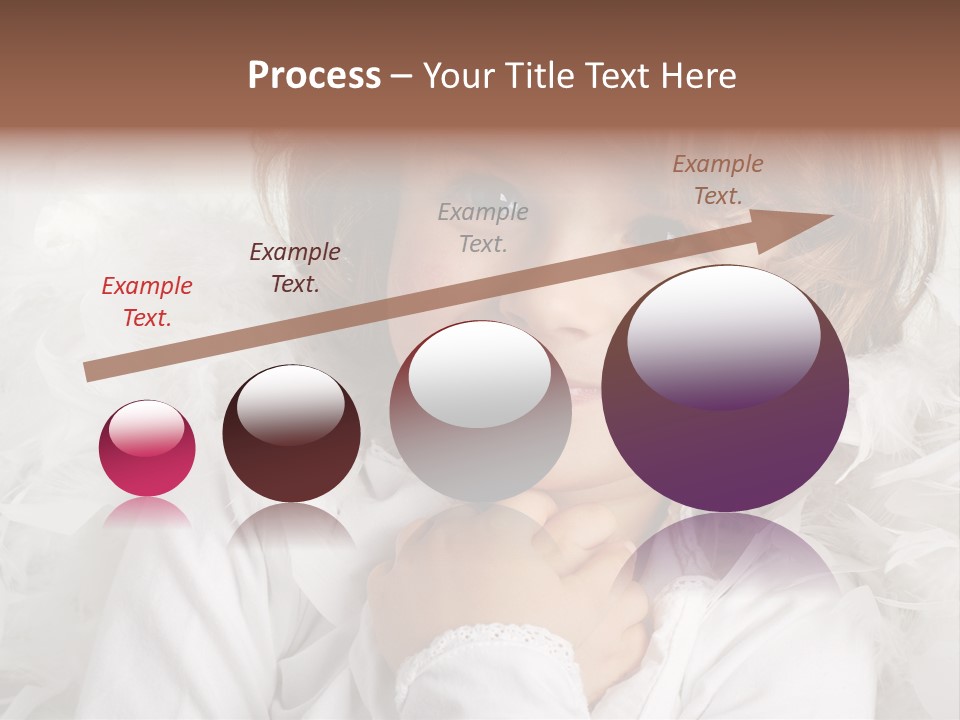 Process – Your Title Text Here

Example Text.

Example Text.

Example Text.

Example Text.